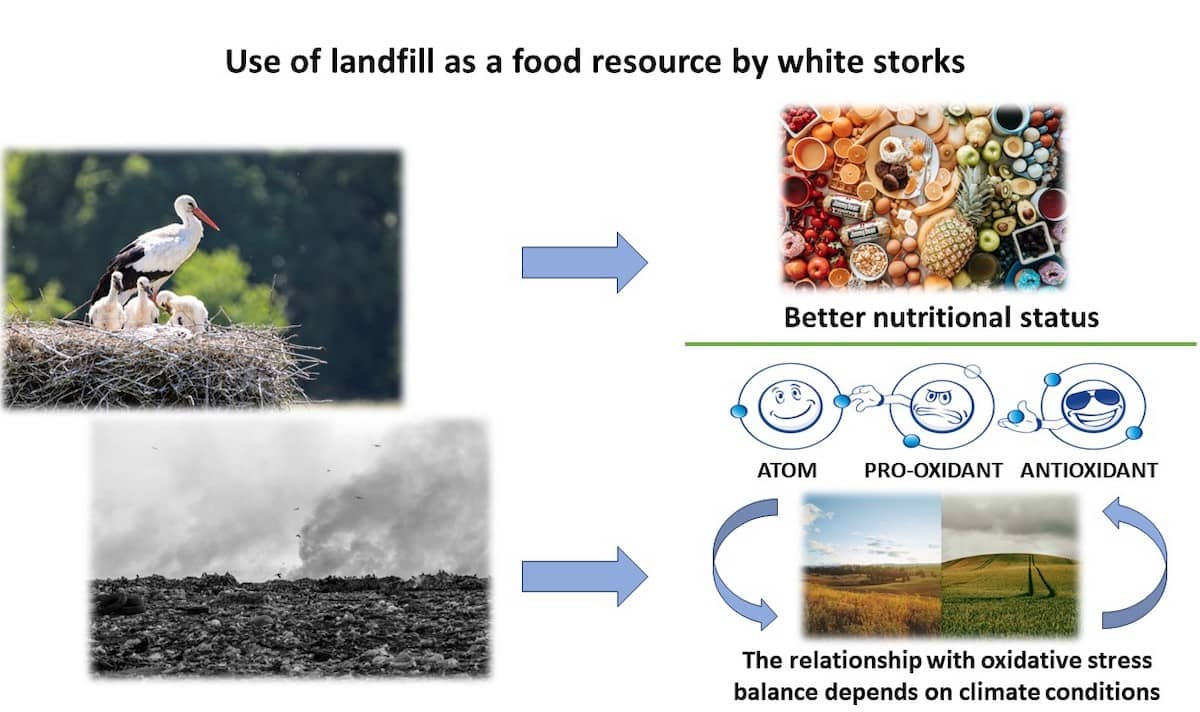 Use of landfill as a food resource by white storks

Better nutritional status

ATOM PRO-OXIDANT ANTIOXIDANT

The relationship with oxidative stress balance depends on climate conditions